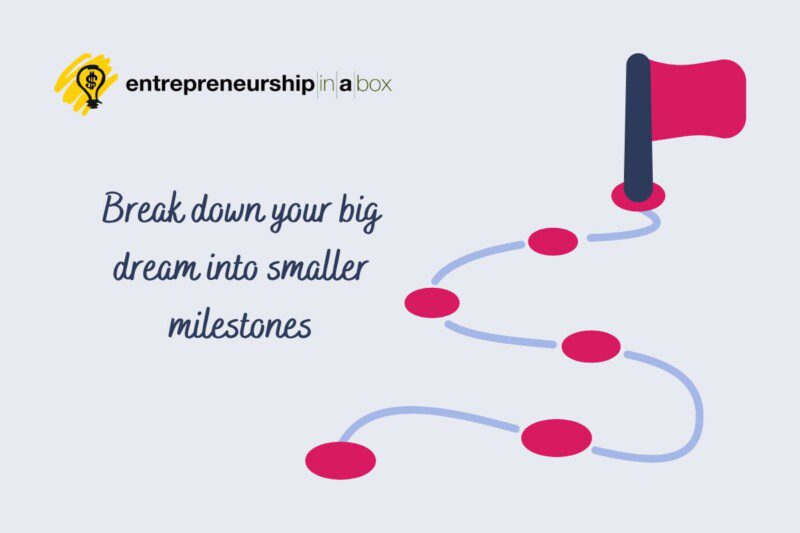 entrepreneurship|in|a|box

Break down your big dream into smaller milestones